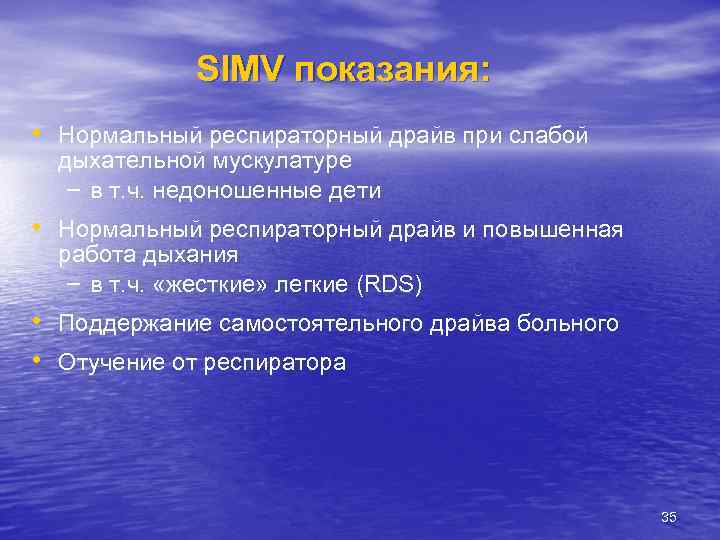 SIMV показания:

• Нормальный респираторный драйв при слабой дыхательной мускулатуре
  – в т.ч. недоношенные дети
• Нормальный респираторный драйв и повышенная работа дыхания
  – в т.ч. «жесткие» легкие (RDS)
• Поддержание самостоятельного драйва больного
• Отучение от респиратора

35